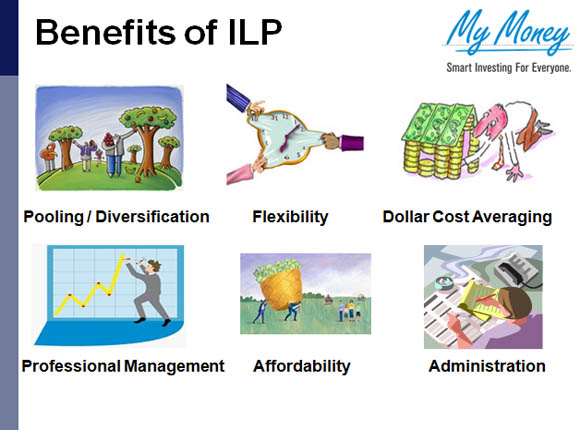 Benefits of ILP

My Money
Smart Investing For Everyone.

Pooling / Diversification

Flexibility

Dollar Cost Averaging

Professional Management

Affordability

Administration